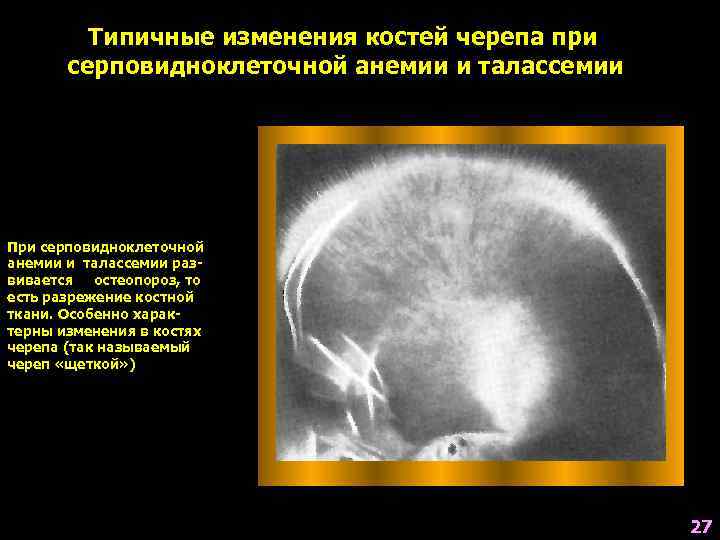 Типичные изменения костей черепа при серповидноклеточной анемии и талассемии

При серповидноклеточной анемии и талассемии развивается остеопороз, то есть разрежение костной ткани. Особенно характерны изменения в костях черепа (так называемый череп «щеткой»)

27